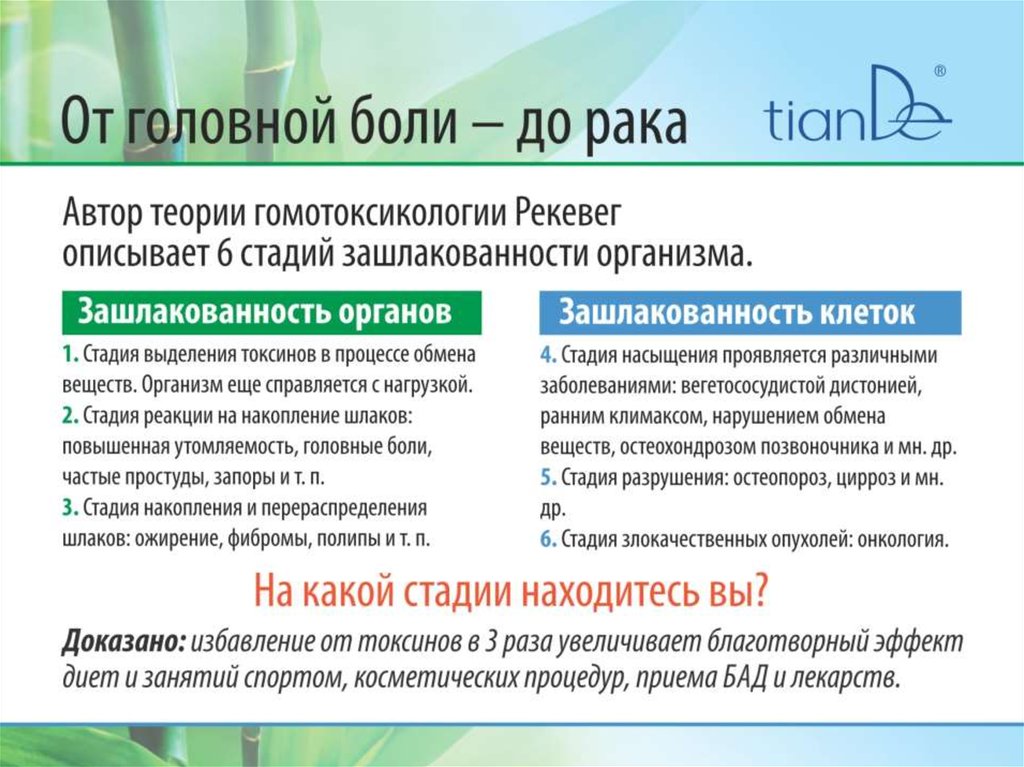 От головной боли – до рака

tianDe®

Автор теории гомотоксикологии Рекевег описывает 6 стадий зашлакованности организма.

Зашлакованность органов

1. Стадия выделения токсинов в процессе обмена веществ. Организм еще справляется с нагрузкой.
2. Стадия реакции на накопление шлаков: повышенная утомляемость, головные боли, частые простуды, запоры и т. п.
3. Стадия накопления и перераспределения шлаков: ожирение, фибромы, полипы и т. п.

Зашлакованность клеток

4. Стадия насыщения проявляется различными заболеваниями: вегетососудистой дистонией, ранним климаксом, нарушением обмена веществ, остеохондрозом позвоночника и мн. др.
5. Стадия разрушения: остеопороз, цирроз и мн. др.
6. Стадия злокачественных опухолей: онкология.

На какой стадии находитесь вы?

Доказано: избавление от токсинов в 3 раза увеличивает благотворный эффект диет и занятий спортом, косметических процедур, приема БАД и лекарств.